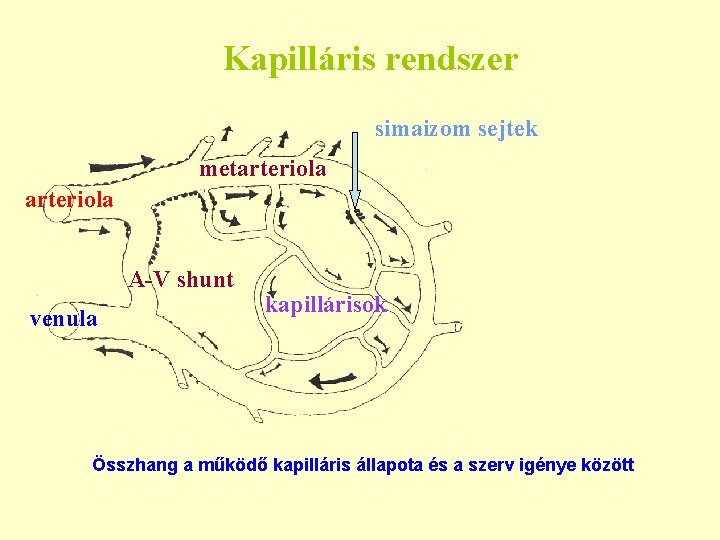 Kapilláris rendszer

simaizom sejtek

metarteriola

arteriola

A-V shunt

kapillárisok

venula

Összhang a működő kapilláris állapota és a szerv igénye között